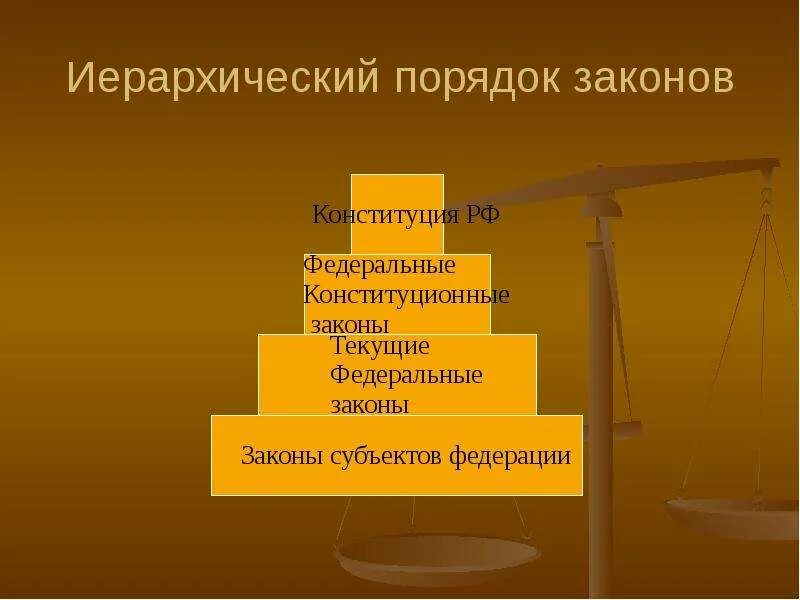 Иерархический порядок законов

Конституция РФ

Федеральные Конституционные законы

Текущие Федеральные законы

Законы субъектов федерации